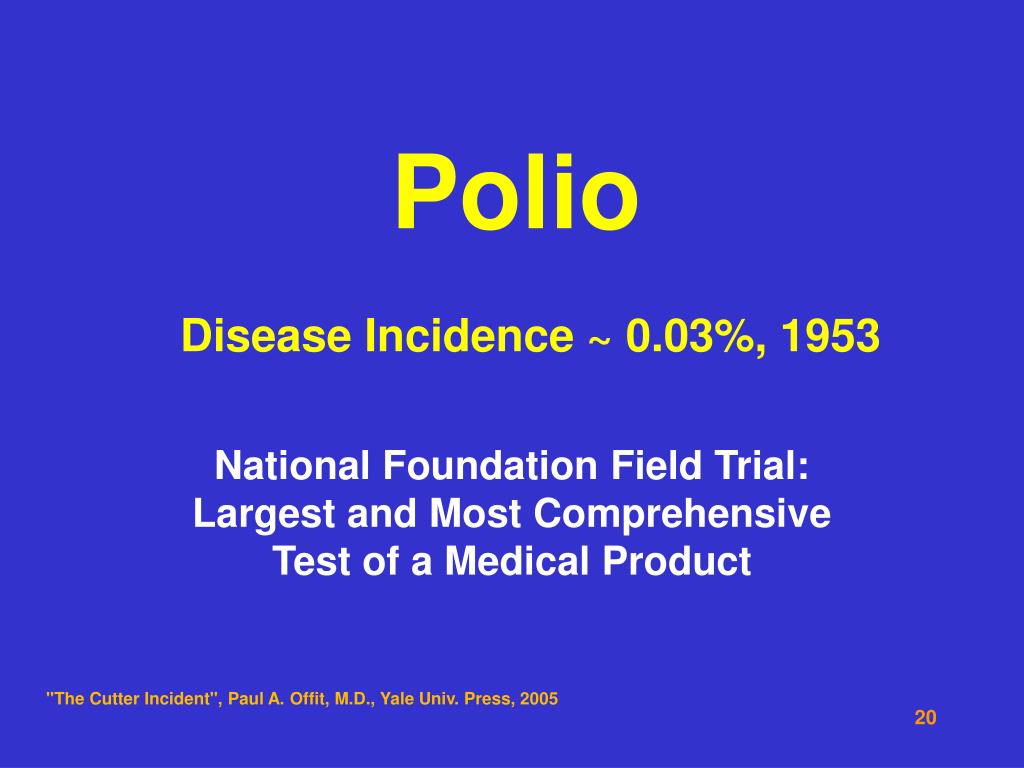 Polio

Disease Incidence ~ 0.03%, 1953

National Foundation Field Trial:
Largest and Most Comprehensive
Test of a Medical Product

"The Cutter Incident", Paul A. Offit, M.D., Yale Univ. Press, 2005

20